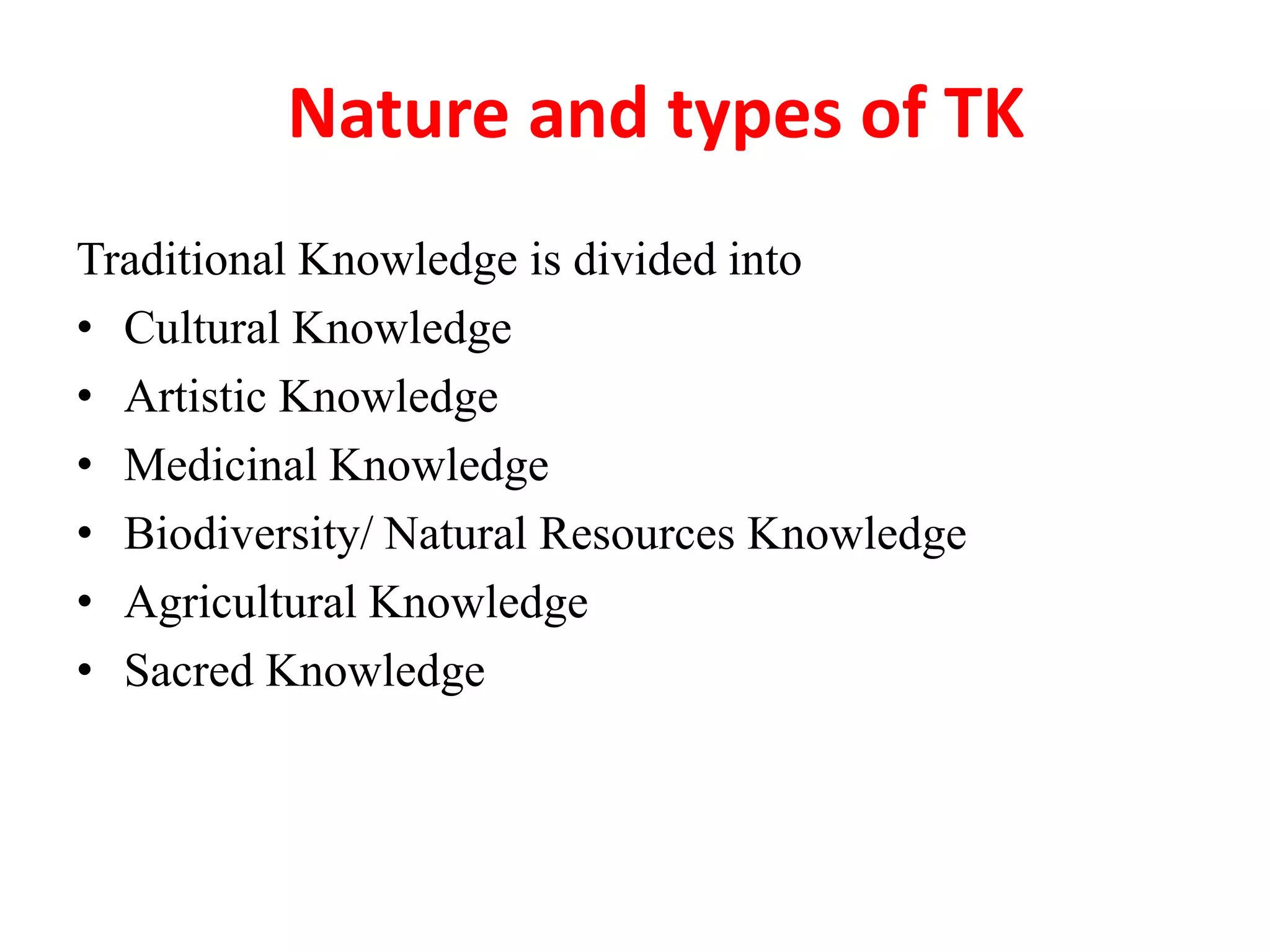 Nature and types of TK

Traditional Knowledge is divided into
• Cultural Knowledge
• Artistic Knowledge
• Medicinal Knowledge
• Biodiversity/ Natural Resources Knowledge
• Agricultural Knowledge
• Sacred Knowledge